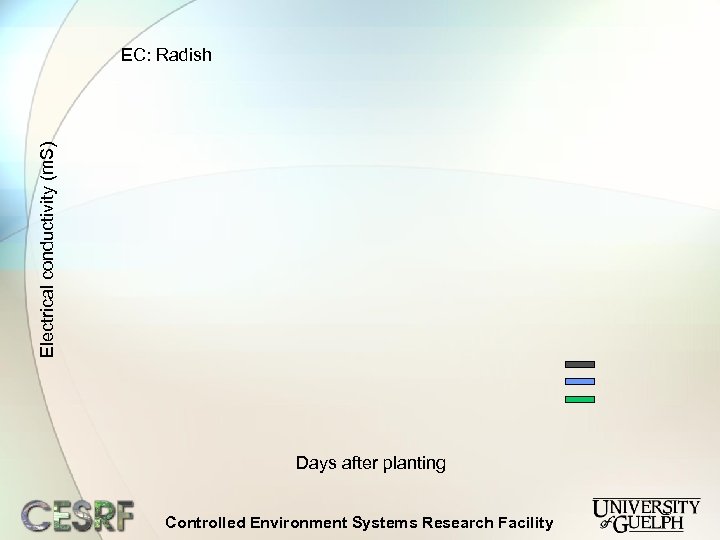 EC: Radish

Electrical conductivity (mS)

Days after planting

CESRF

Controlled Environment Systems Research Facility

UNIVERSITY of GUELPH